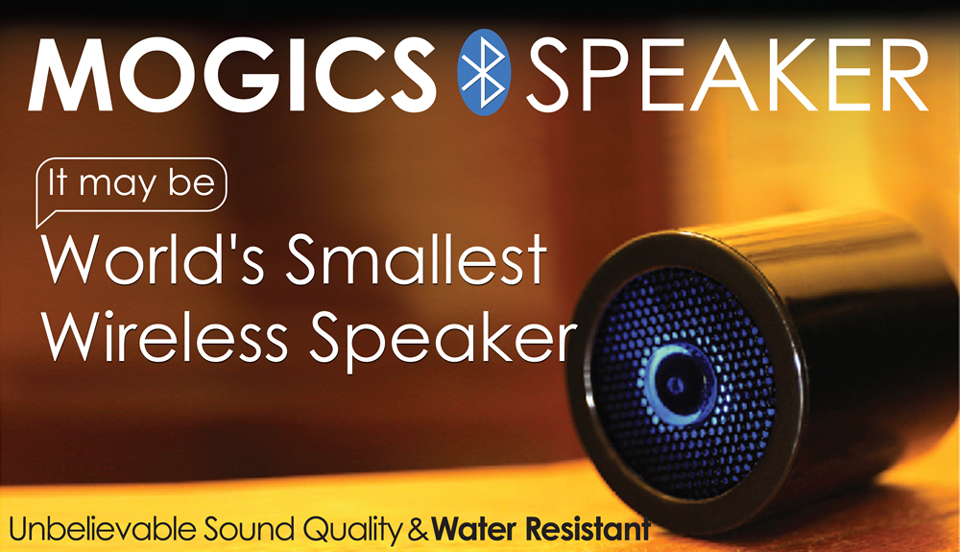 MOGICS SPEAKER

It may be

World's Smallest Wireless Speaker

Unbelievable Sound Quality & Water Resistant